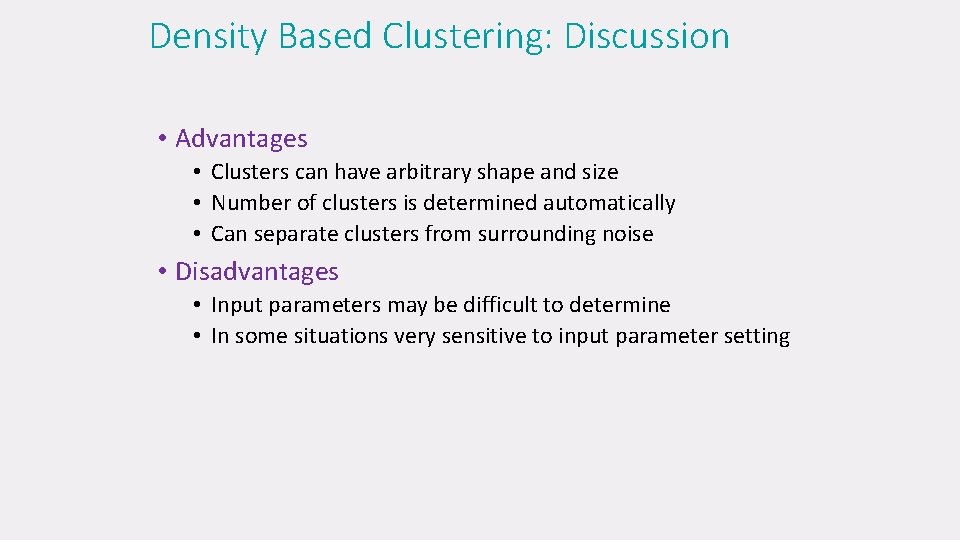 Density Based Clustering: Discussion

• Advantages
  • Clusters can have arbitrary shape and size
  • Number of clusters is determined automatically
  • Can separate clusters from surrounding noise

• Disadvantages
  • Input parameters may be difficult to determine
  • In some situations very sensitive to input parameter setting